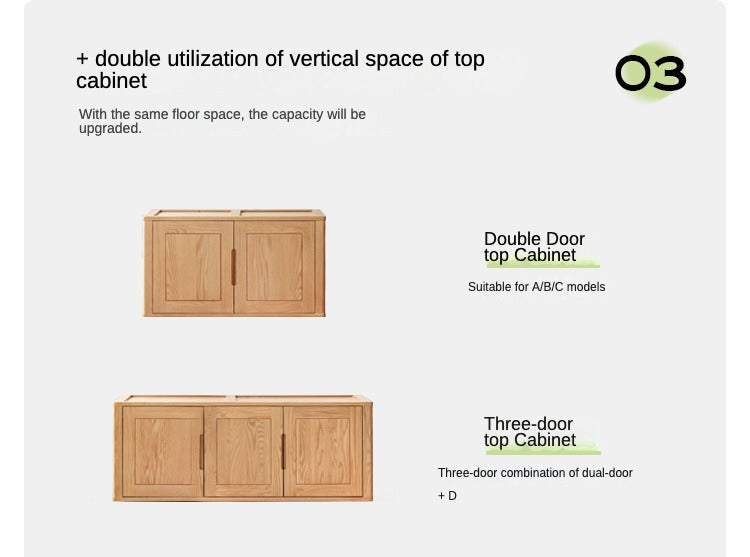 + double utilization of vertical space of top cabinet

03

With the same floor space, the capacity will be upgraded.

Double Door top Cabinet

Suitable for A/B/C models

Three-door top Cabinet

Three-door combination of dual-door + D